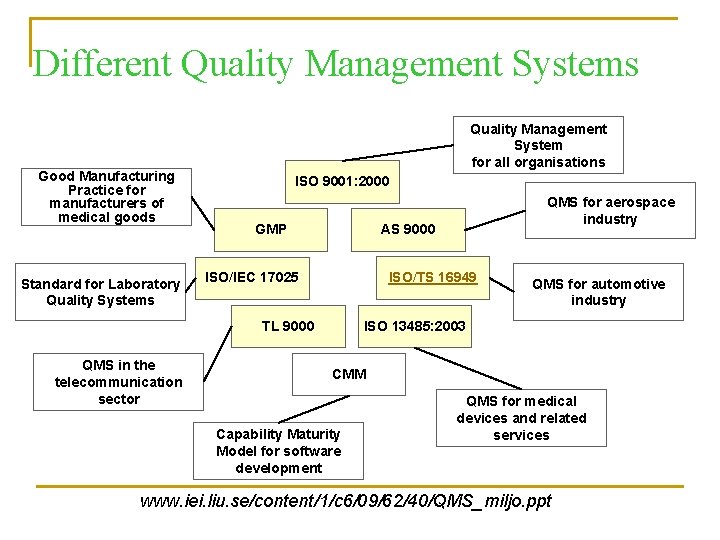 Different Quality Management Systems

Quality Management System for all organisations

ISO 9001:2000

Good Manufacturing Practice for manufacturers of medical goods

GMP

AS 9000

QMS for aerospace industry

Standard for Laboratory Quality Systems

ISO/IEC 17025

ISO/TS 16949

QMS for automotive industry

TL 9000

ISO 13485:2003

QMS in the telecommunication sector

CMM

QMS for medical devices and related services

Capability Maturity Model for software development

www.iei.liu.se/content/1/c6/09/62/40/QMS_miljo.ppt